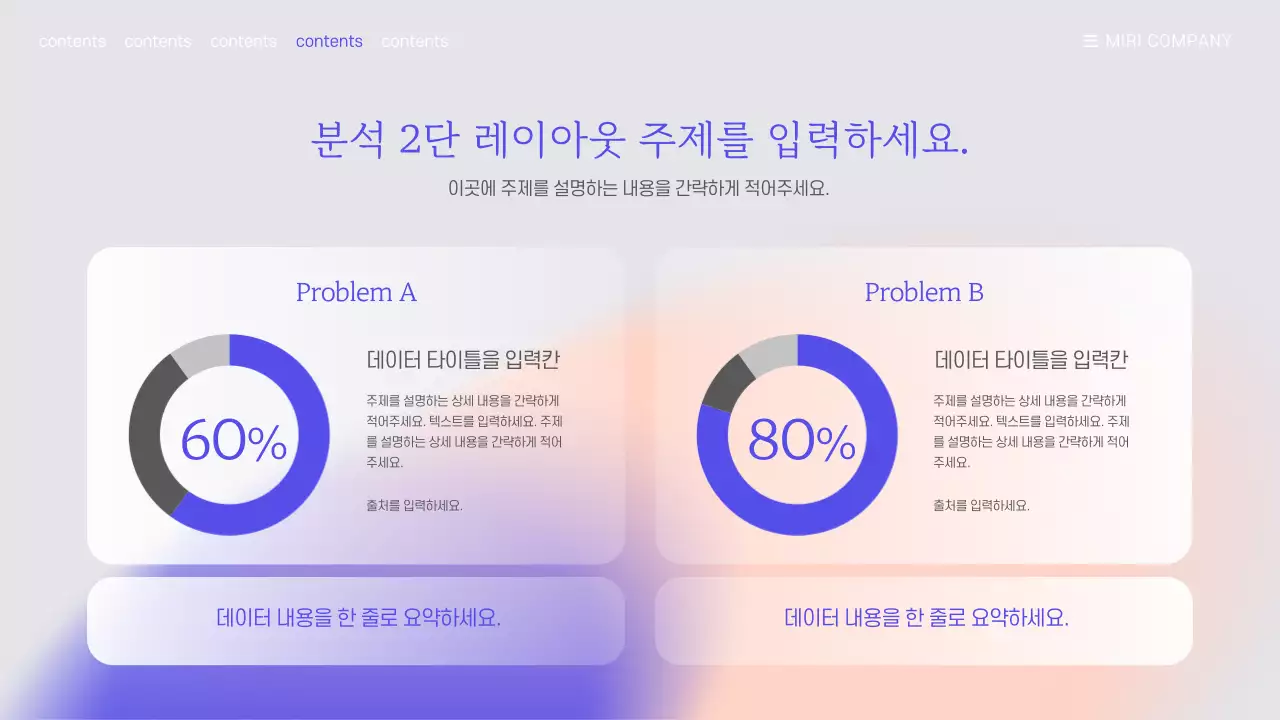 contents contents contents contents contents

MIRI COMPANY

분석 2단 레이아웃 주제를 입력하세요.

이곳에 주제를 설명하는 내용을 간략하게 적어주세요.

Problem A

60%

데이터 타이틀을 입력칸

주제를 설명하는 상세 내용을 간략하게 적어주세요. 텍스트를 입력하세요. 주제를 설명하는 상세 내용을 간략하게 적어주세요.

출처를 입력하세요.

데이터 내용을 한 줄로 요약하세요.

Problem B

80%

데이터 타이틀을 입력칸

주제를 설명하는 상세 내용을 간략하게 적어주세요. 텍스트를 입력하세요. 주제를 설명하는 상세 내용을 간략하게 적어주세요.

출처를 입력하세요.

데이터 내용을 한 줄로 요약하세요.